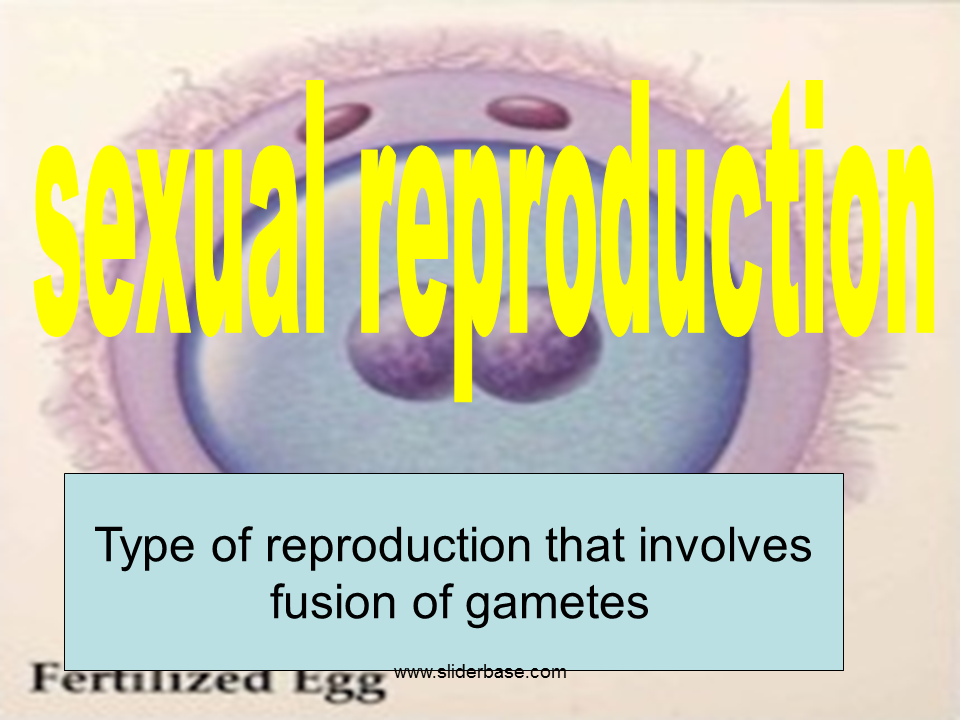 sexual reproduction

Type of reproduction that involves fusion of gametes

Fertilized Egg

www.sliderbase.com